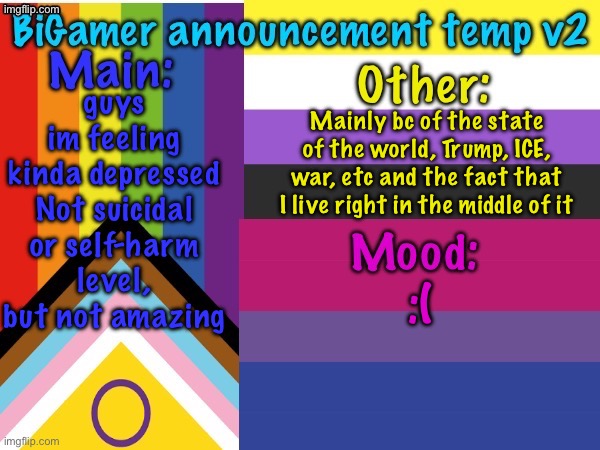 imgflip.com

BiGamer announcement temp v2

Main:

guys im feeling kinda depressed Not suicidal or self-harm level, but not amazing

Other:

Mainly bc of the state of the world, Trump, ICE, war, etc and the fact that I live right in the middle of it

Mood:

:(

imgflip.com